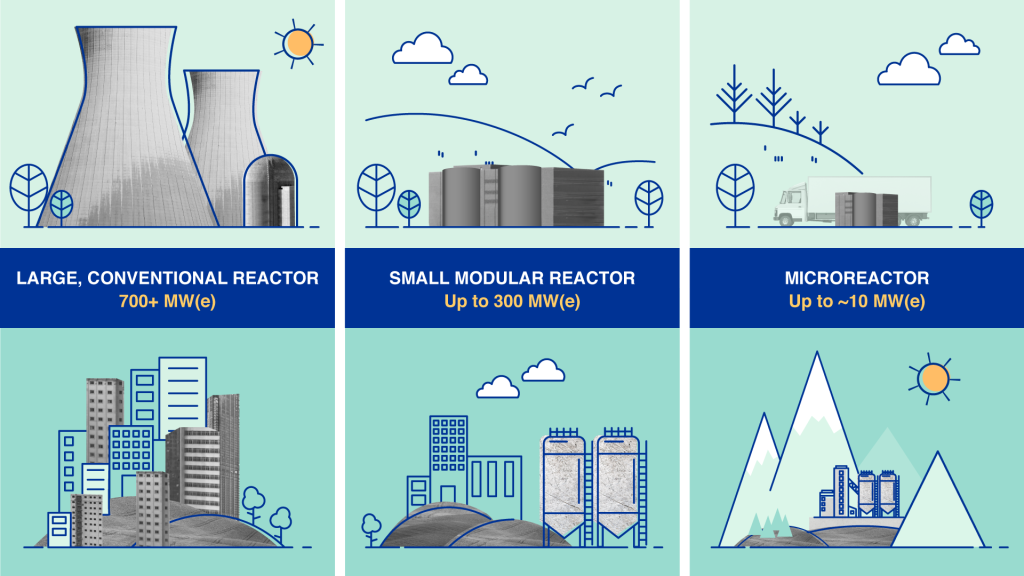 LARGE, CONVENTIONAL REACTOR
700+ MW(e)

SMALL MODULAR REACTOR
Up to 300 MW(e)

MICROREACTOR
Up to ~10 MW(e)